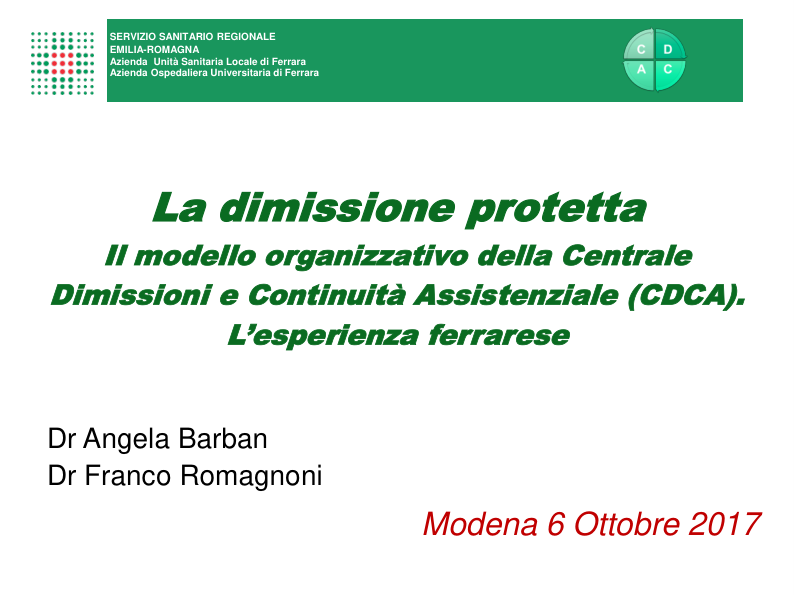 SERVIZIO SANITARIO REGIONALE
EMILIA-ROMAGNA
Azienda Unità Sanitaria Locale di Ferrara
Azienda Ospedaliera Universitaria di Ferrara

C D
A C

La dimissione protetta
Il modello organizzativo della Centrale Dimissioni e Continuità Assistenziale (CDCA). L'esperienza ferrarese

Dr Angela Barban
Dr Franco Romagnoni

Modena 6 Ottobre 2017